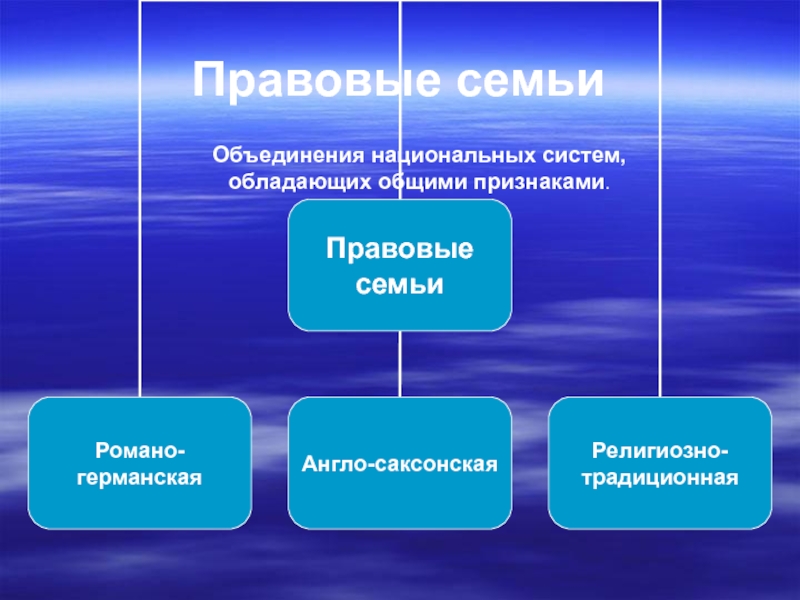 Правовые семьи

Объединения национальных систем, обладающих общими признаками.

Правовые семьи

Романо-германская

Англо-саксонская

Религиозно-традиционная